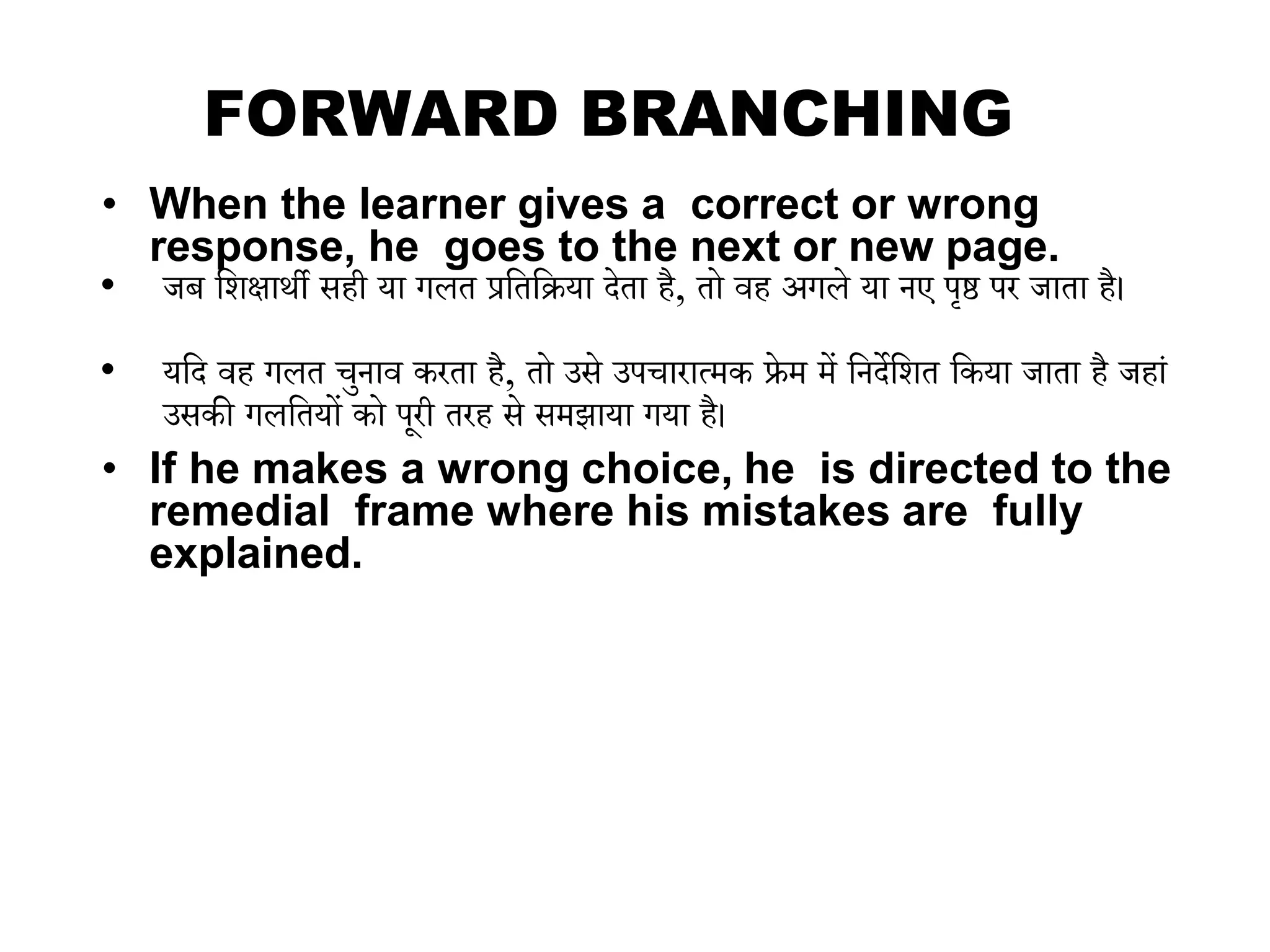 FORWARD BRANCHING

• When the learner gives a correct or wrong response, he goes to the next or new page.

• जब शिक्षार्थी सही या गलत प्रतिक्रिया देता है, तो वह अगले या नए पृष्ठ पर जाता है।

• यदि वह गलत चुनाव करता है, तो उसे उपचारात्मक फ्रेम में निर्देशित किया जाता है जहां उसकी गलतियों को पूरी तरह से समझाया गया है।

• If he makes a wrong choice, he is directed to the remedial frame where his mistakes are fully explained.